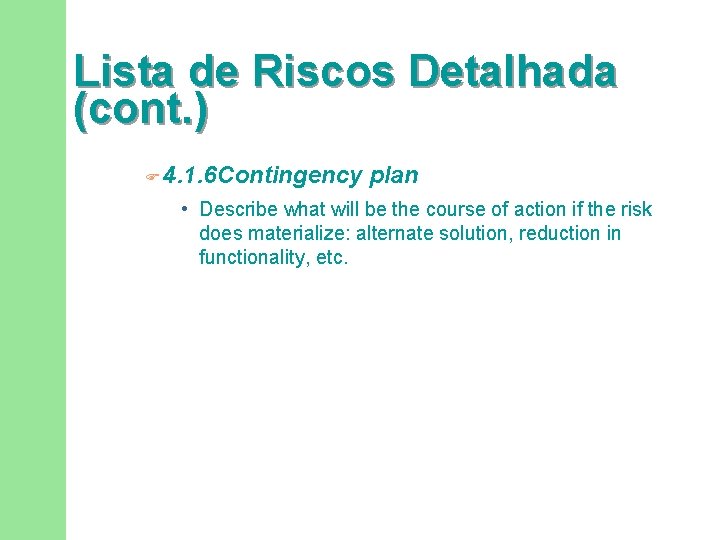 Lista de Riscos Detalhada (cont.)

4.1.6Contingency plan

• Describe what will be the course of action if the risk does materialize: alternate solution, reduction in functionality, etc.